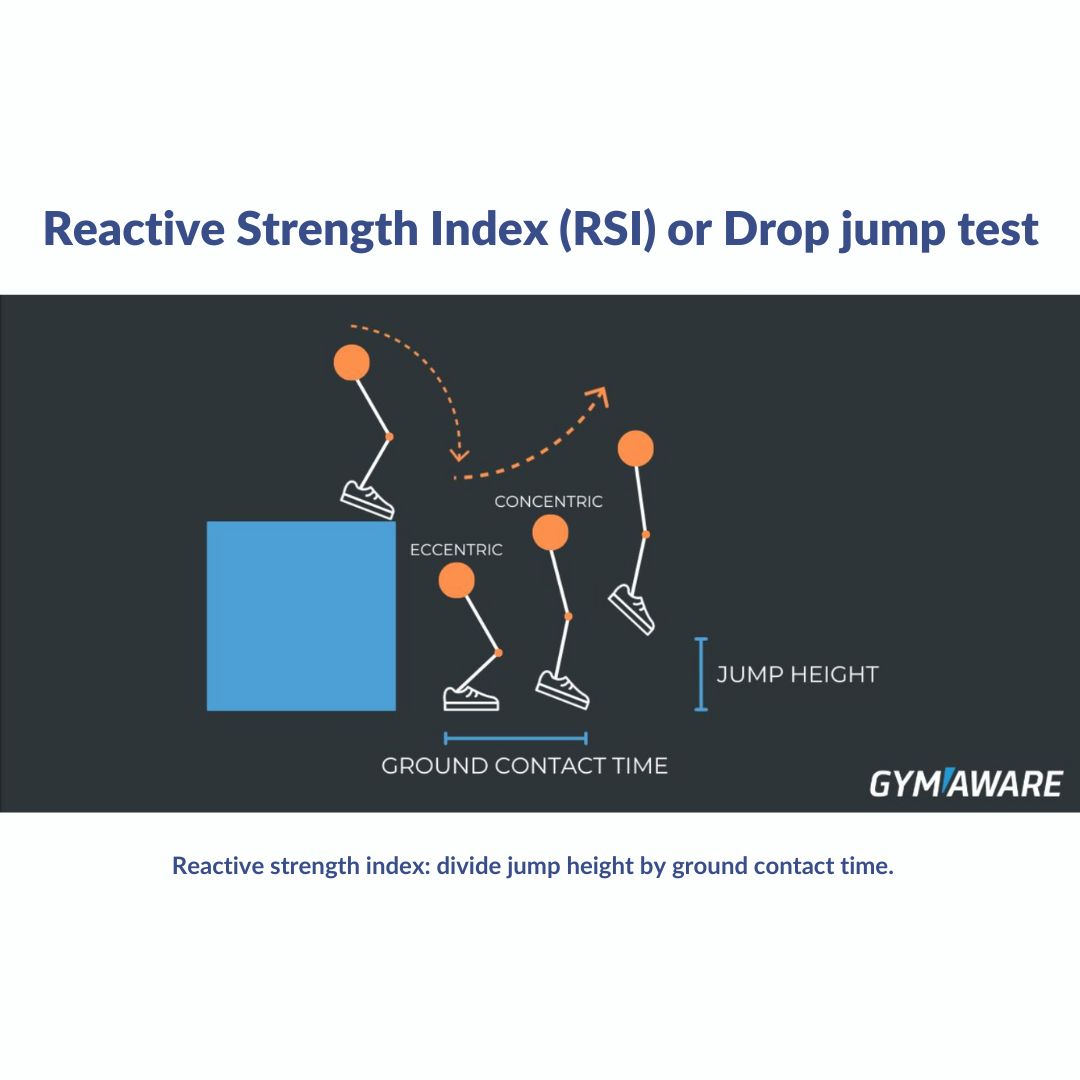 Reactive Strength Index (RSI) or Drop jump test

CONCENTRIC

ECCENTRIC

JUMP HEIGHT

GROUND CONTACT TIME

GYMAWARE

Reactive strength index: divide jump height by ground contact time.